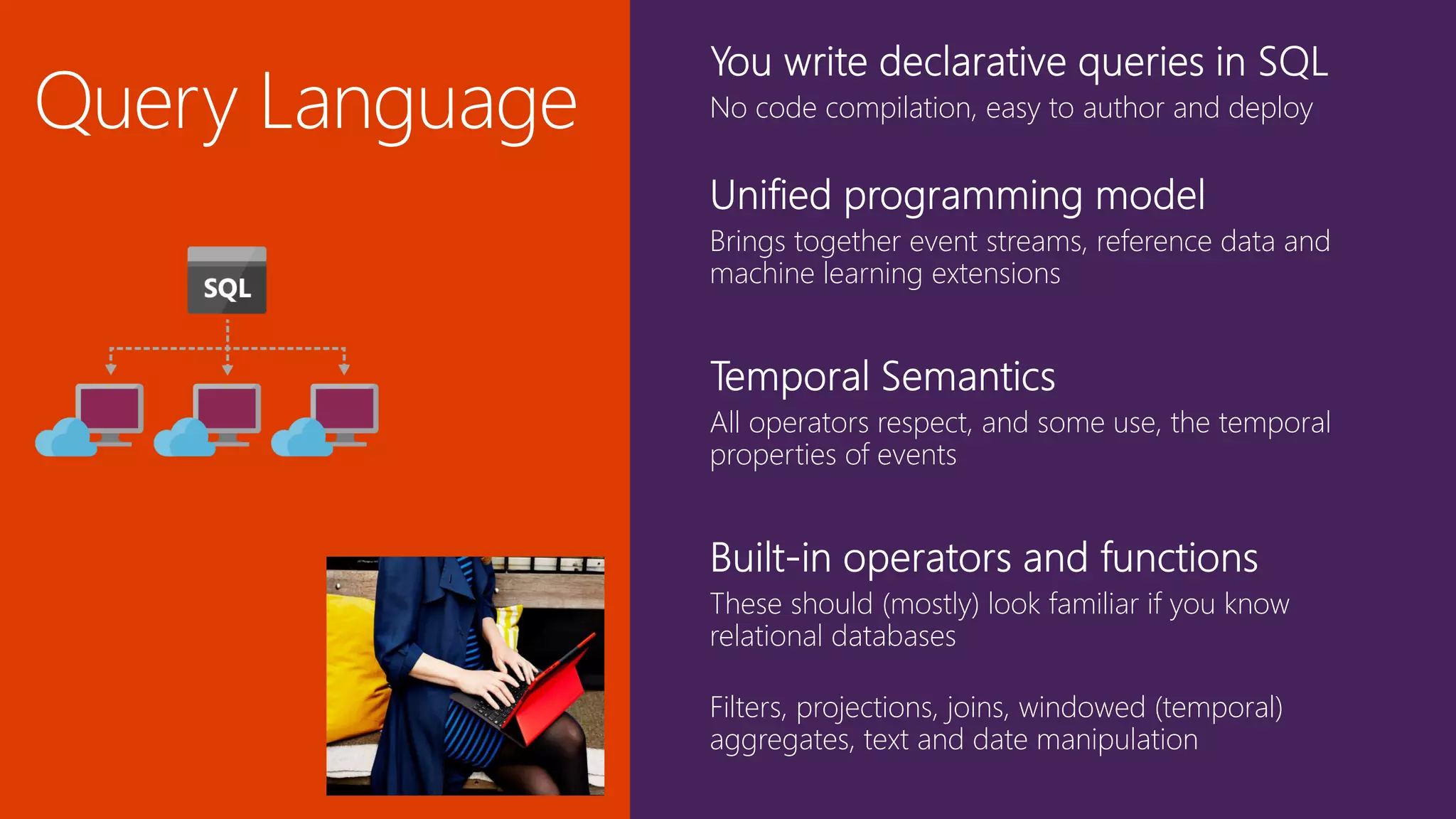 Query Language

SQL

You write declarative queries in SQL
No code compilation, easy to author and deploy

Unified programming model
Brings together event streams, reference data and machine learning extensions

Temporal Semantics
All operators respect, and some use, the temporal properties of events

Built-in operators and functions
These should (mostly) look familiar if you know relational databases

Filters, projections, joins, windowed (temporal) aggregates, text and date manipulation